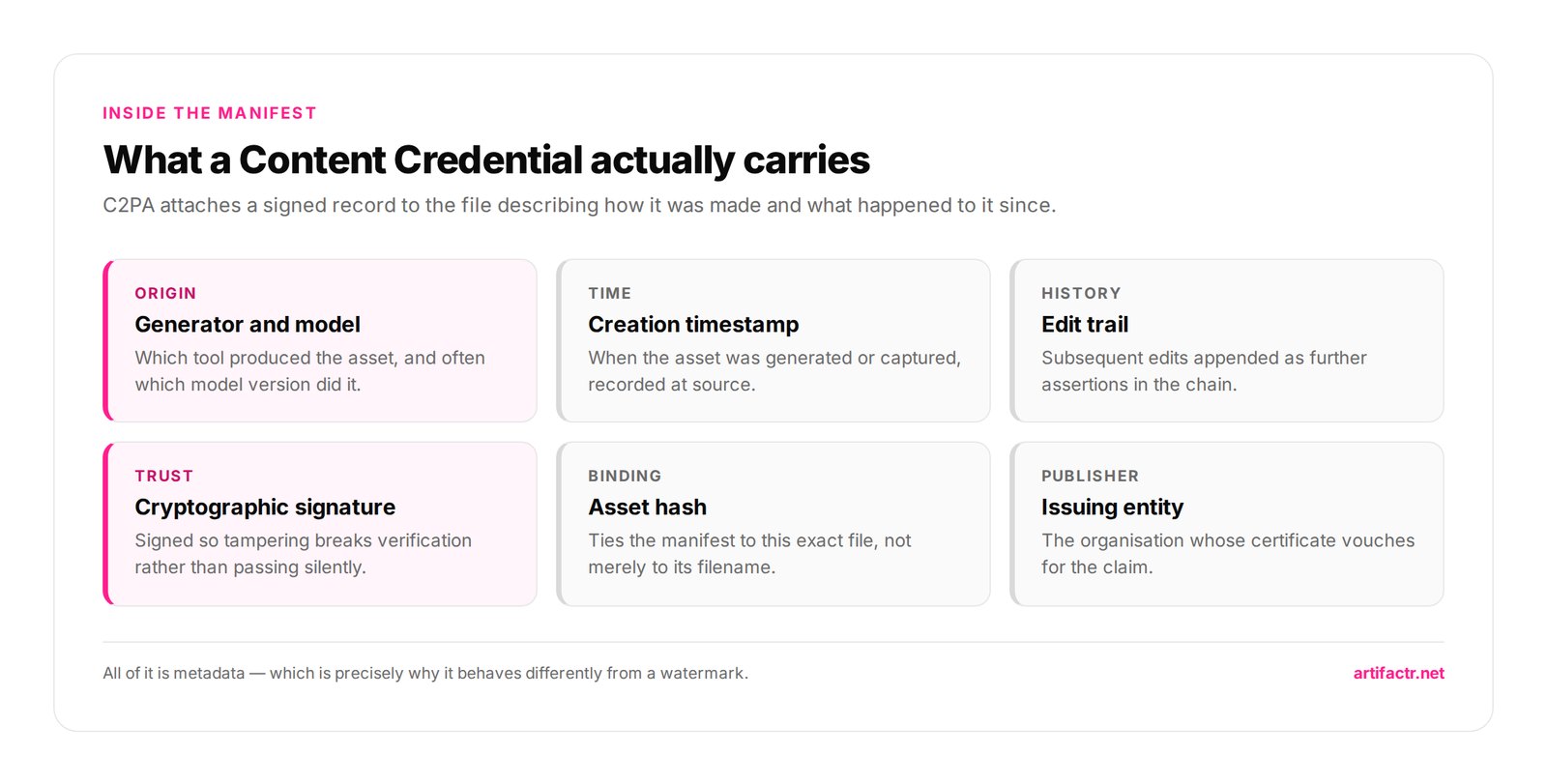 INSIDE THE MANIFEST

What a Content Credential actually carries

C2PA attaches a signed record to the file describing how it was made and what happened to it since.

ORIGIN
Generator and model
Which tool produced the asset, and often which model version did it.

TIME
Creation timestamp
When the asset was generated or captured, recorded at source.

HISTORY
Edit trail
Subsequent edits appended as further assertions in the chain.

TRUST
Cryptographic signature
Signed so tampering breaks verification rather than passing silently.

BINDING
Asset hash
Ties the manifest to this exact file, not merely to its filename.

PUBLISHER
Issuing entity
The organisation whose certificate vouches for the claim.

All of it is metadata — which is precisely why it behaves differently from a watermark.

artifactr.net